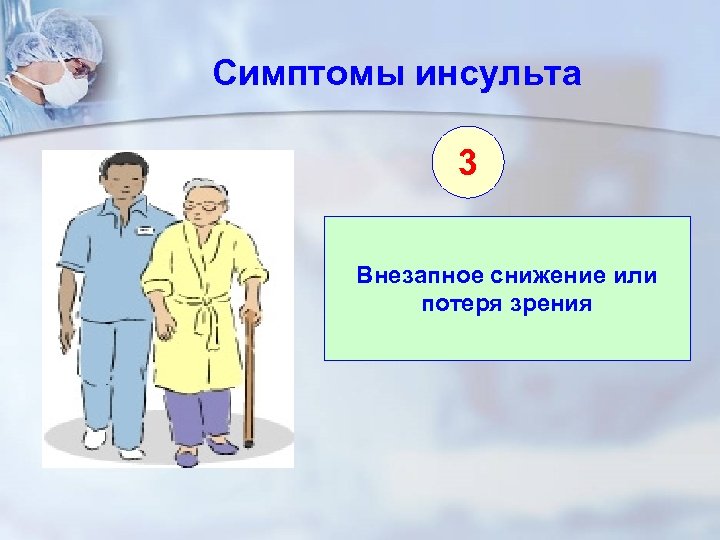 Симптомы инсульта

3

Внезапное снижение или потеря зрения